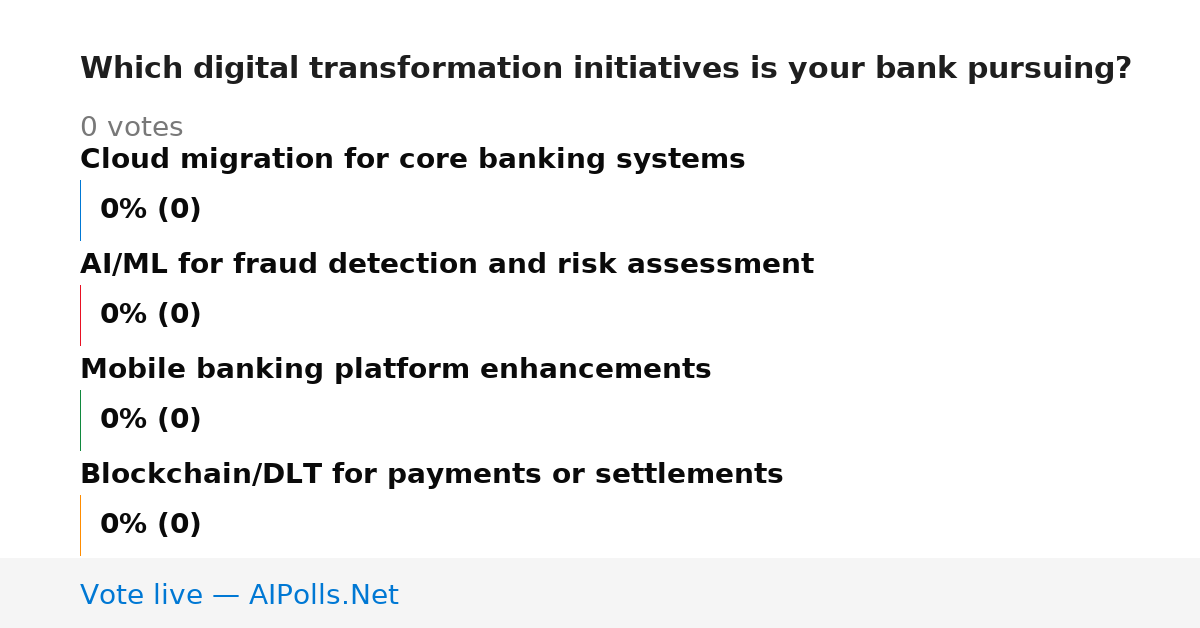 Which digital transformation initiatives is your bank pursuing?

0 votes

Cloud migration for core banking systems

0% (0)

AI/ML for fraud detection and risk assessment

0% (0)

Mobile banking platform enhancements

0% (0)

Blockchain/DLT for payments or settlements

0% (0)

Vote live — AIPolls.Net